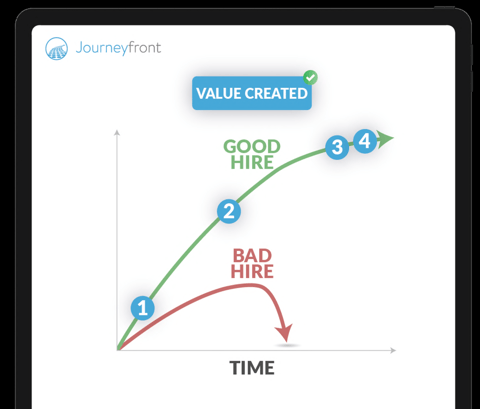 Journeyfront

VALUE CREATED

GOOD HIRE

3 4

2

BAD HIRE

1

TIME